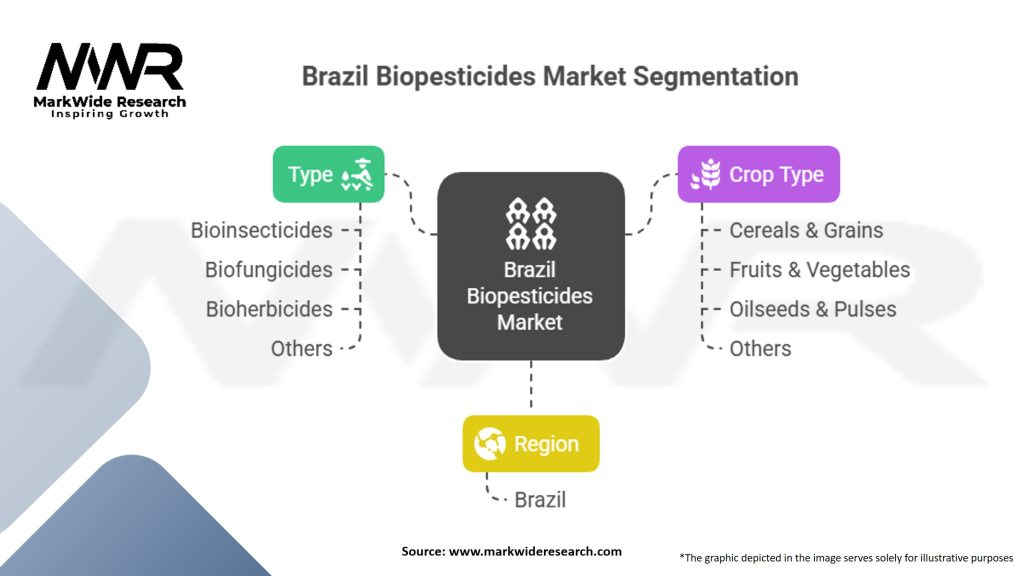 MWR
MarkWide Research
Inspiring Growth

Brazil Biopesticides Market Segmentation

Type
Bioinsecticides
Biofungicides
Bioherbicides
Others

Brazil Biopesticides Market

Crop Type
Cereals & Grains
Fruits & Vegetables
Oilseeds & Pulses
Others

Region
Brazil

Source: www.markwideresearch.com

*The graphic depicted in the image serves solely for illustrative purposes